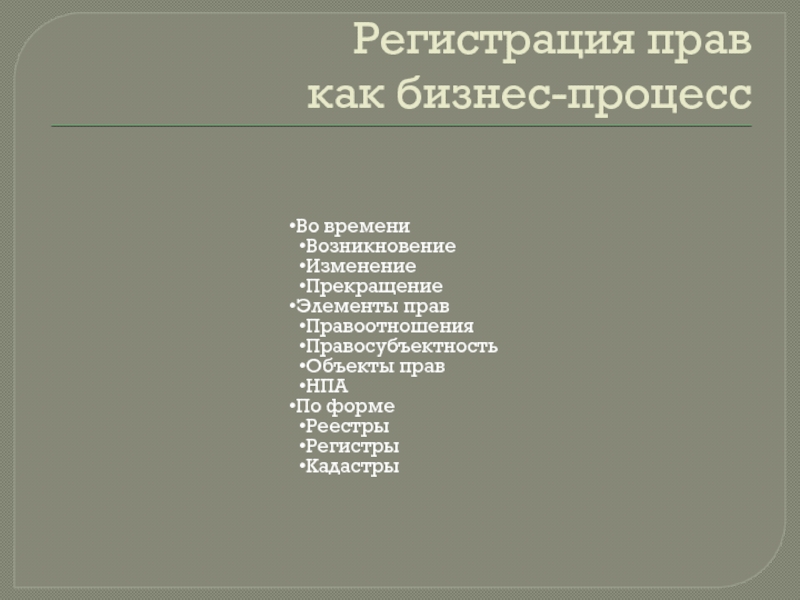 Регистрация прав как бизнес-процесс

•Во времени
•Возникновение
•Изменение
•Прекращение
•Элементы прав
•Правоотношения
•Правосубъектность
•Объекты прав
•НПА
•По форме
•Реестры
•Регистры
•Кадастры